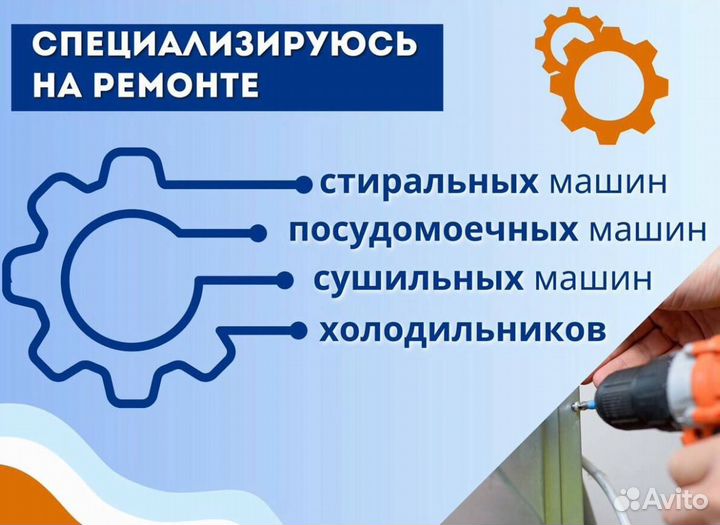 СПЕЦИАЛИЗИРУЮСЬ НА РЕМОНТЕ

стиральных машин
посудомоечных машин
сушильных машин
холодильников

Avito